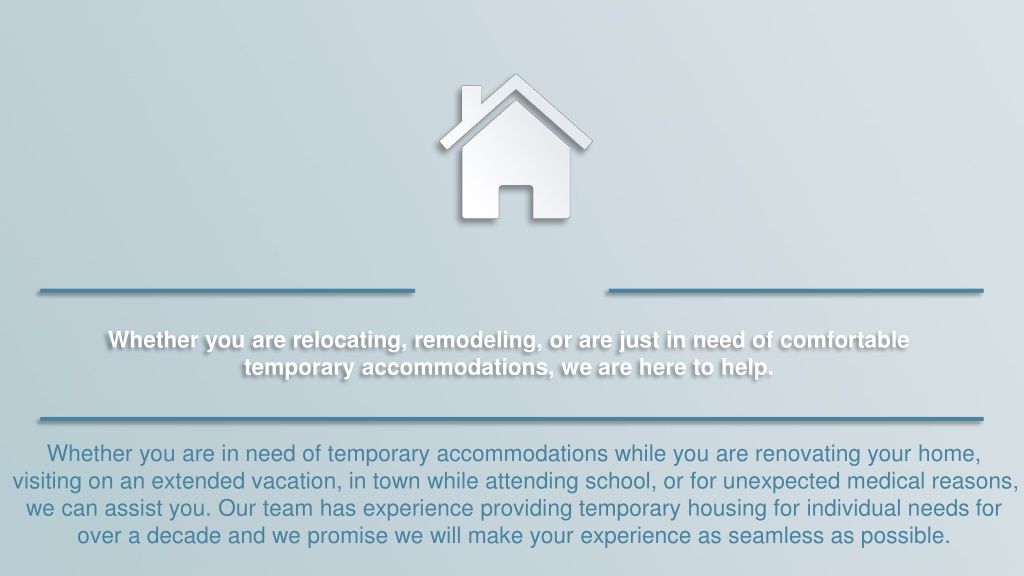 Whether you are relocating, remodeling, or are just in need of comfortable temporary accommodations, we are here to help.

Whether you are in need of temporary accommodations while you are renovating your home, visiting on an extended vacation, in town while attending school, or for unexpected medical reasons, we can assist you. Our team has experience providing temporary housing for individual needs for over a decade and we promise we will make your experience as seamless as possible.